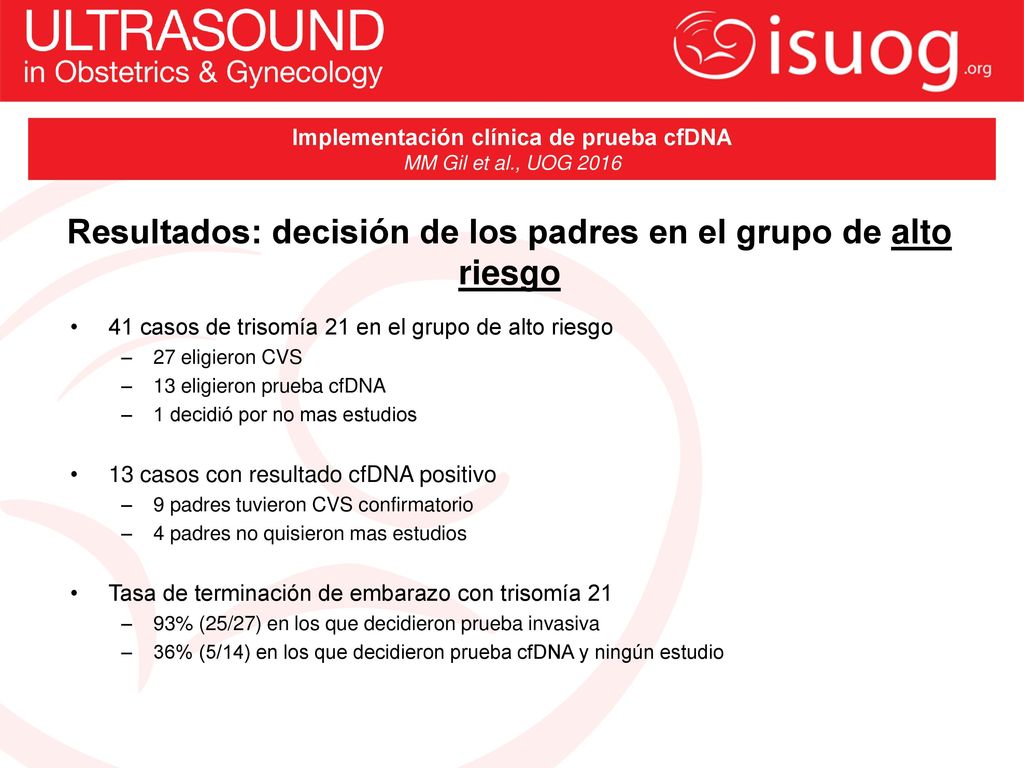 ULTRASOUND
in Obstetrics & Gynecology

isuog.org

Implementación clínica de prueba cfDNA
MM Gil et al., UOG 2016

Resultados: decisión de los padres en el grupo de alto riesgo

• 41 casos de trisomía 21 en el grupo de alto riesgo
– 27 eligieron CVS
– 13 eligieron prueba cfDNA
– 1 decidió por no mas estudios

• 13 casos con resultado cfDNA positivo
– 9 padres tuvieron CVS confirmatorio
– 4 padres no quisieron mas estudios

• Tasa de terminación de embarazo con trisomía 21
– 93% (25/27) en los que decidieron prueba invasiva
– 36% (5/14) en los que decidieron prueba cfDNA y ningún estudio